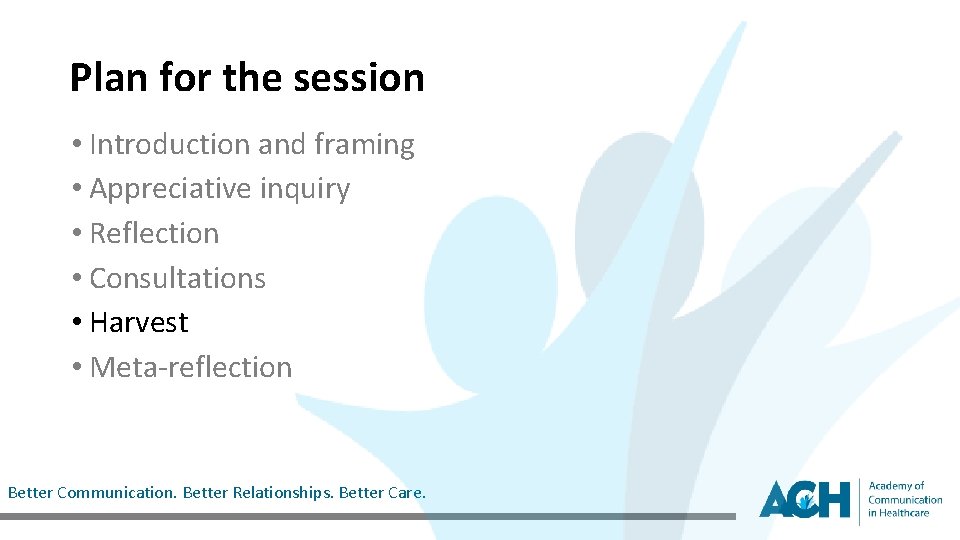 Plan for the session

• Introduction and framing
• Appreciative inquiry
• Reflection
• Consultations
• Harvest
• Meta-reflection

Better Communication. Better Relationships. Better Care.

ACH Academy of Communication in Healthcare